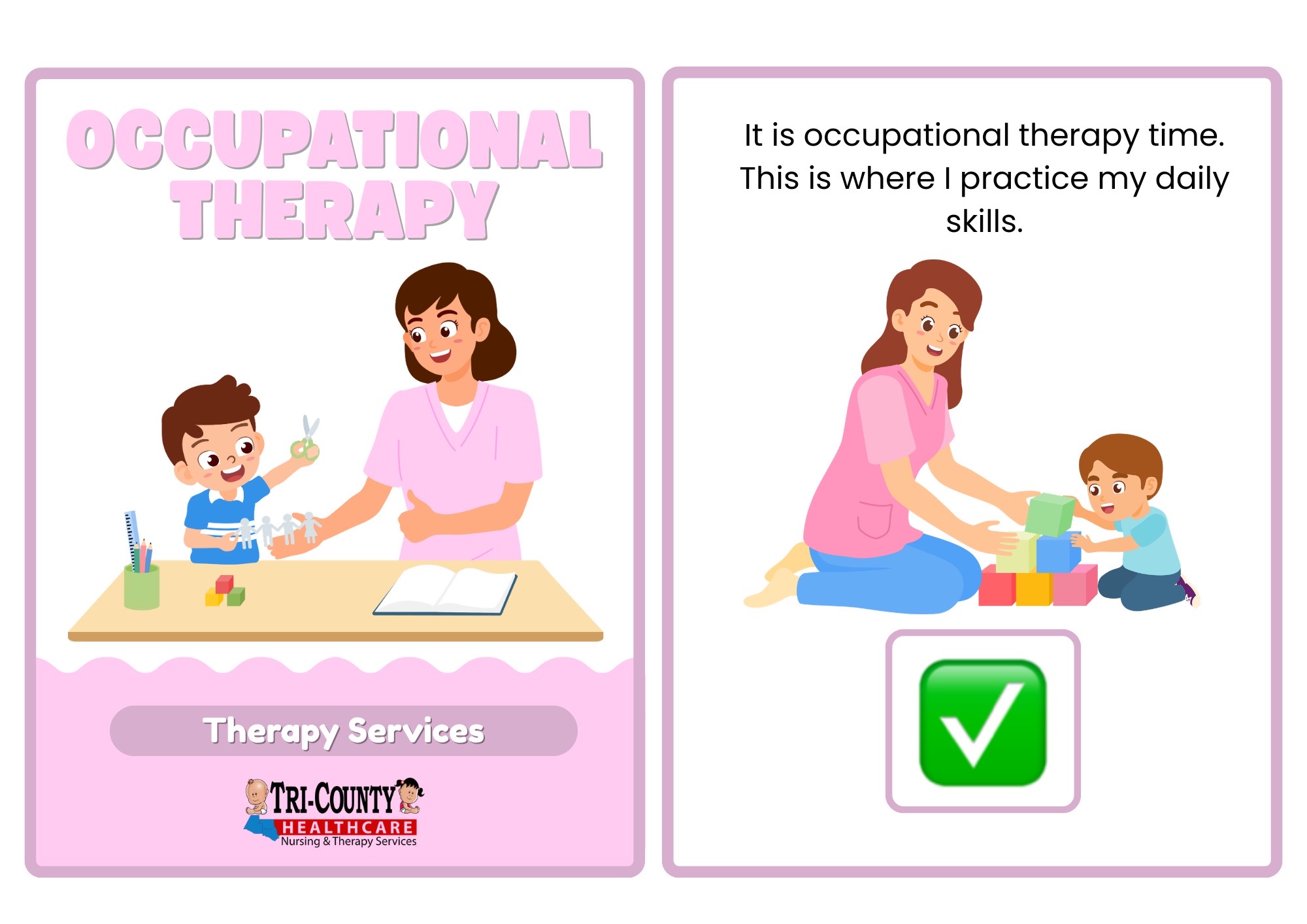 OCCUPATIONAL THERAPY

Therapy Services

TRI-COUNTY
HEALTHCARE
Nursing & Therapy Services

It is occupational therapy time. This is where I practice my daily skills.